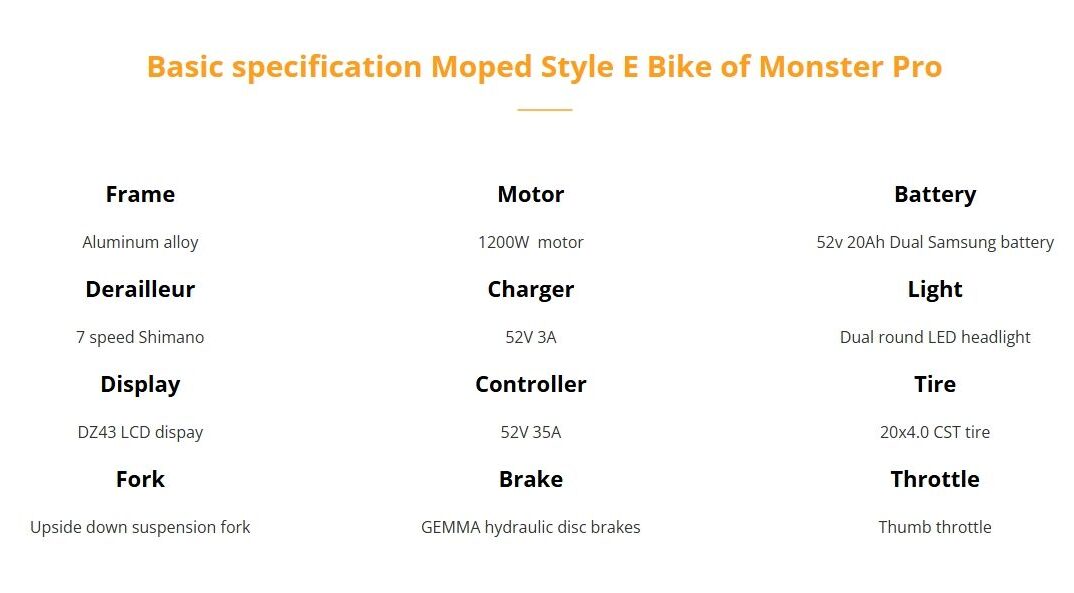 Basic specification Moped Style E Bike of Monster Pro

Frame

Aluminum alloy

Derailleur

7 speed Shimano

Display

DZ43 LCD dispay

Fork

Upside down suspension fork

Motor

1200W motor

Charger

52V 3A

Controller

52V 35A

Brake

GEMMA hydraulic disc brakes

Battery

52v 20Ah Dual Samsung battery

Light

Dual round LED headlight

Tire

20x4.0 CST tire

Throttle

Thumb throttle